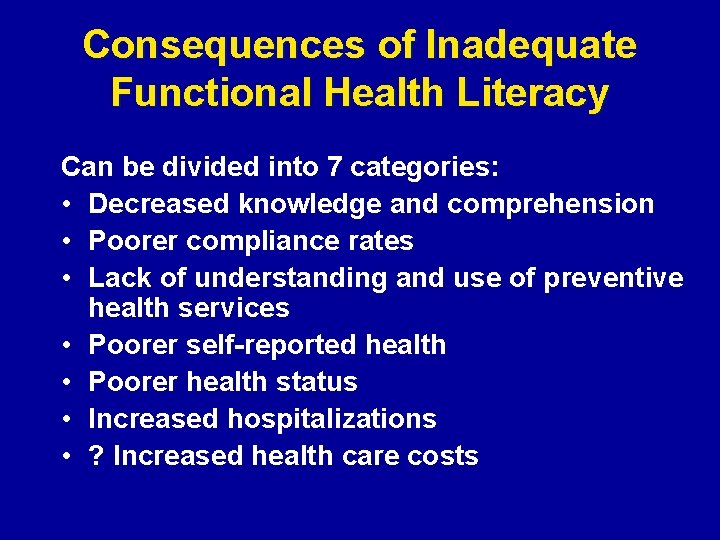 Consequences of Inadequate Functional Health Literacy

Can be divided into 7 categories:
• Decreased knowledge and comprehension
• Poorer compliance rates
• Lack of understanding and use of preventive health services
• Poorer self-reported health
• Poorer health status
• Increased hospitalizations
• ? Increased health care costs